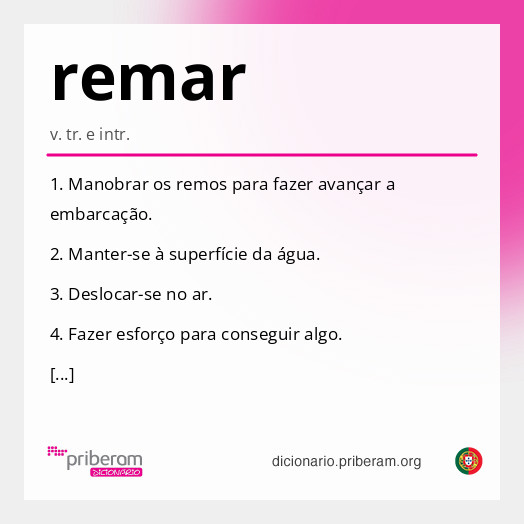 remar

v. tr. e intr.

1. Manobrar os remos para fazer avançar a embarcação.

2. Manter-se à superfície da água.

3. Deslocar-se no ar.

4. Fazer esforço para conseguir algo.

[...]

priberam DICIONÁRIO

dicionario.priberam.org